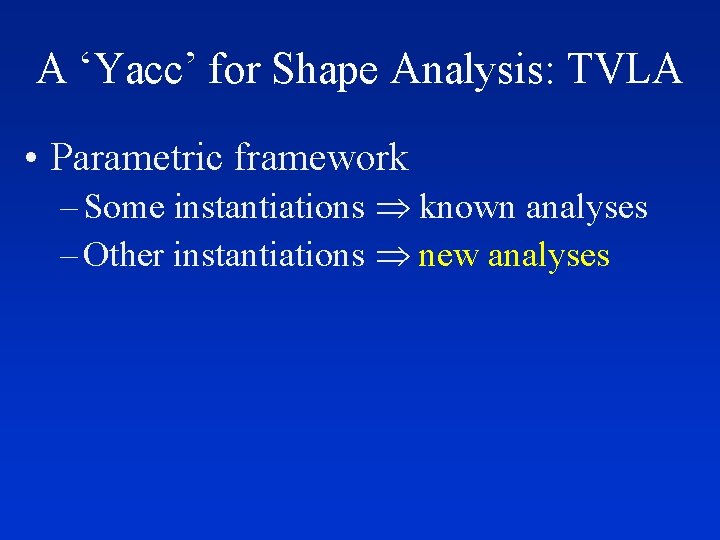 A ‘Yacc’ for Shape Analysis: TVLA

• Parametric framework

– Some instantiations $\Rightarrow$ known analyses

– Other instantiations $\Rightarrow$ new analyses